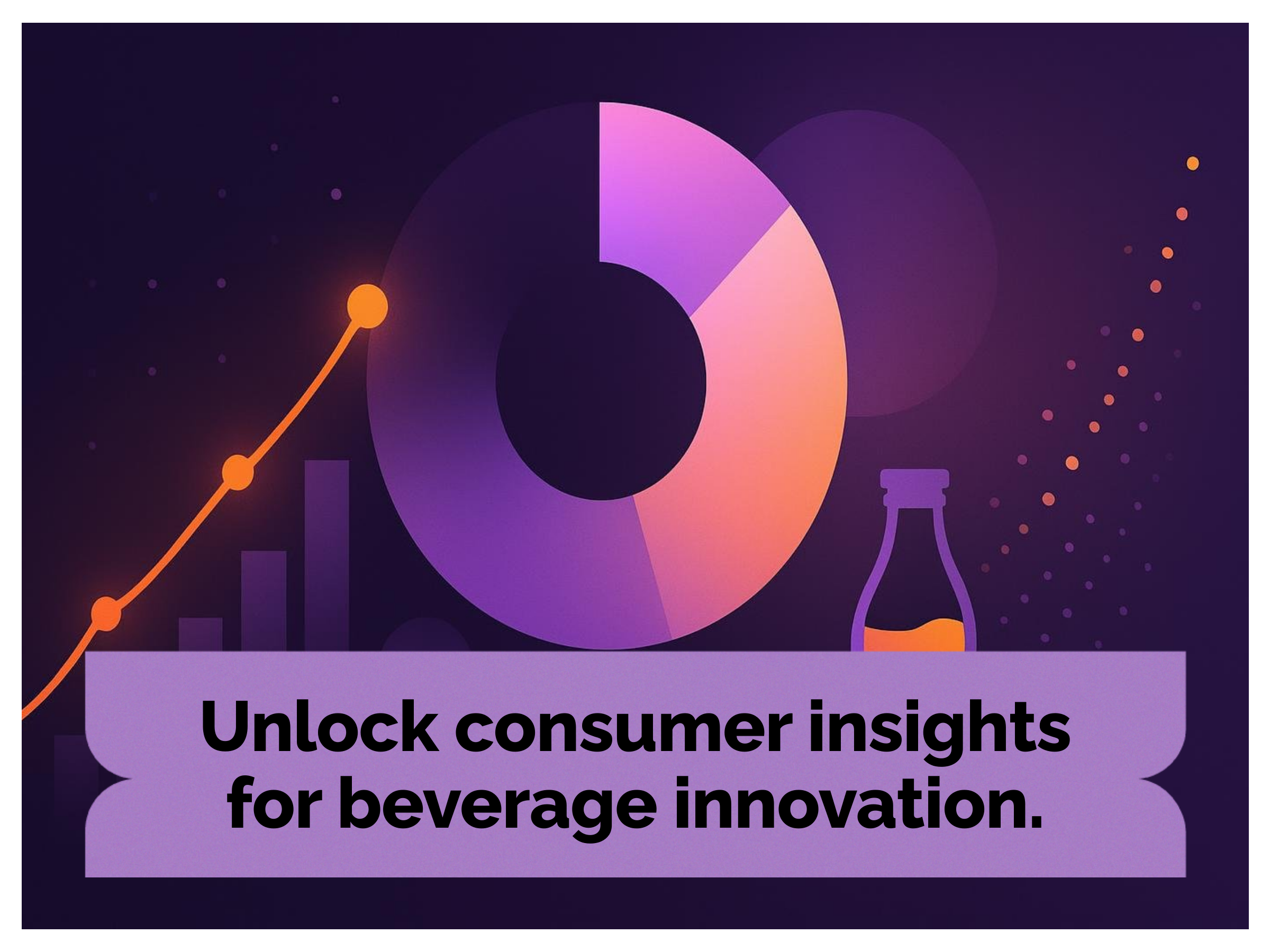 Unlock consumer insights for beverage innovation.